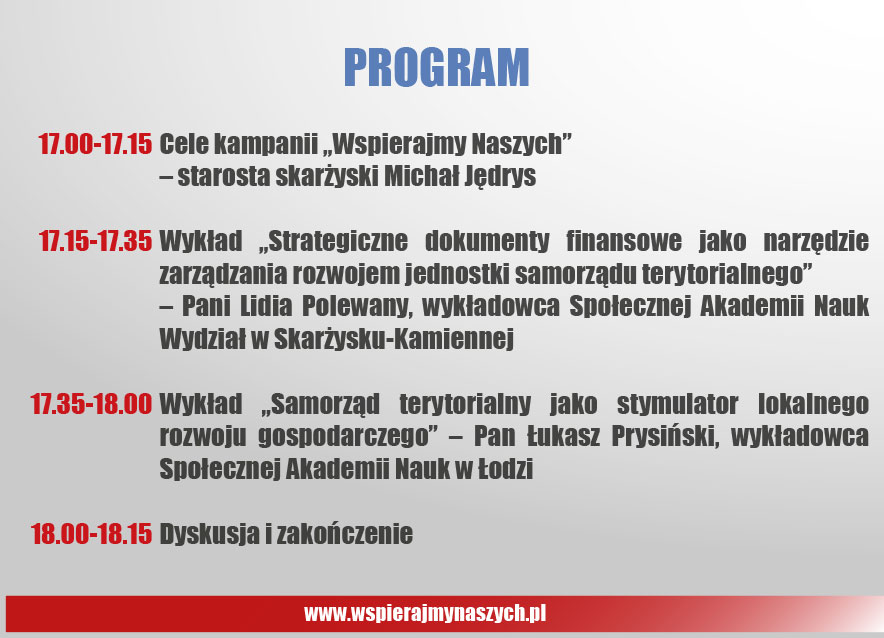 PROGRAM

17.00-17.15 Cele kampanii „Wspierajmy Naszych” – starosta skarżyski Michał Jędrys

17.15-17.35 Wykład „Strategiczne dokumenty finansowe jako narzędzie zarządzania rozwojem jednostki samorządu terytorialnego” – Pani Lidia Polewany, wykładowca Społecznej Akademii Nauk Wydział w Skarżysku-Kamiennej

17.35-18.00 Wykład „Samorząd terytorialny jako stymulator lokalnego rozwoju gospodarczego” – Pan Łukasz Prysiński, wykładowca Społecznej Akademii Nauk w Łodzi

18.00-18.15 Dyskusja i zakończenie

www.wspierajmynaszych.pl